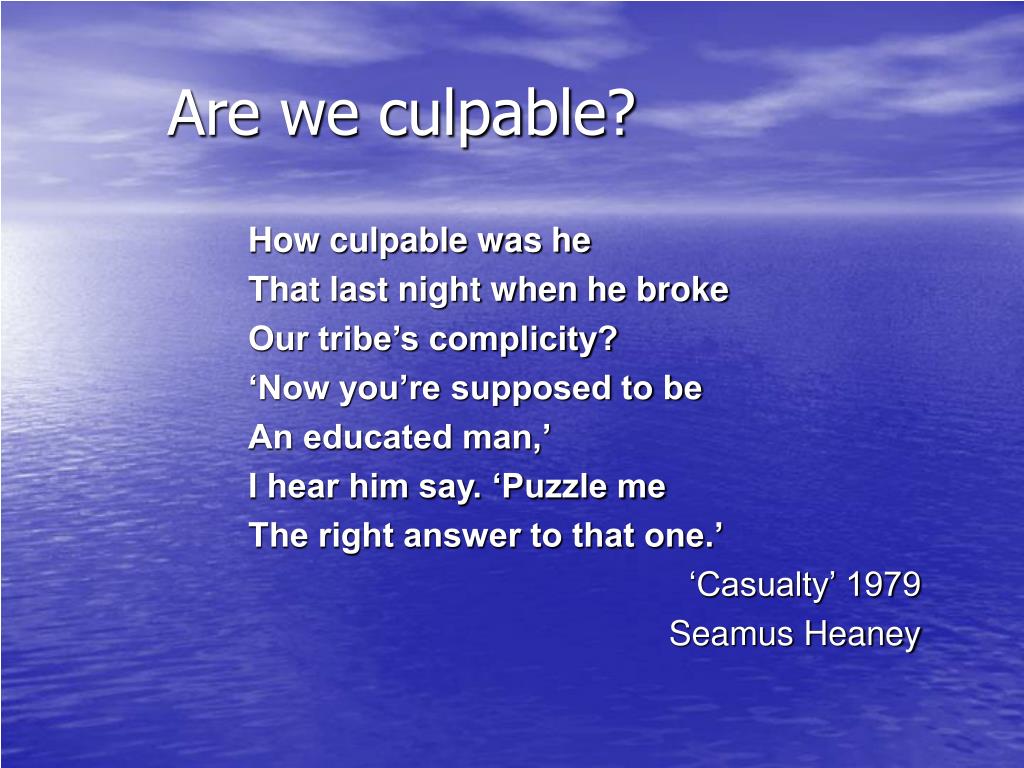 Are we culpable?

How culpable was he
That last night when he broke
Our tribe’s complicity?
‘Now you’re supposed to be
An educated man,’
I hear him say. ‘Puzzle me
The right answer to that one.’

‘Casualty’ 1979
Seamus Heaney